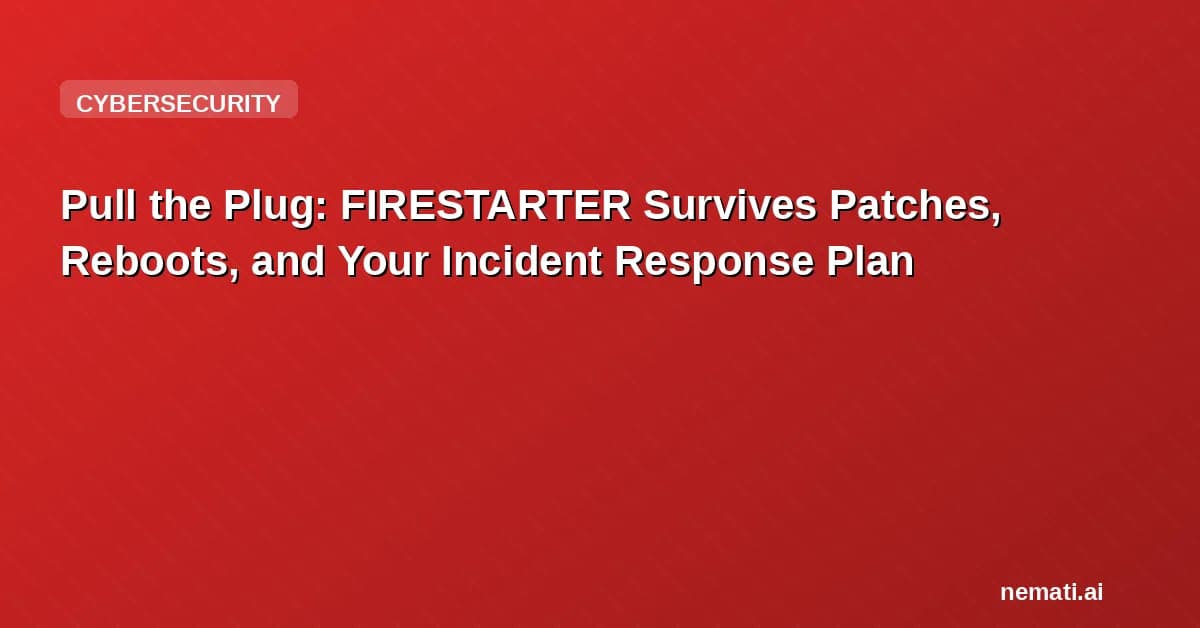 CYBERSECURITY

Pull the Plug: FIRESTARTER Survives Patches, Reboots, and Your Incident Response Plan

nemati.ai